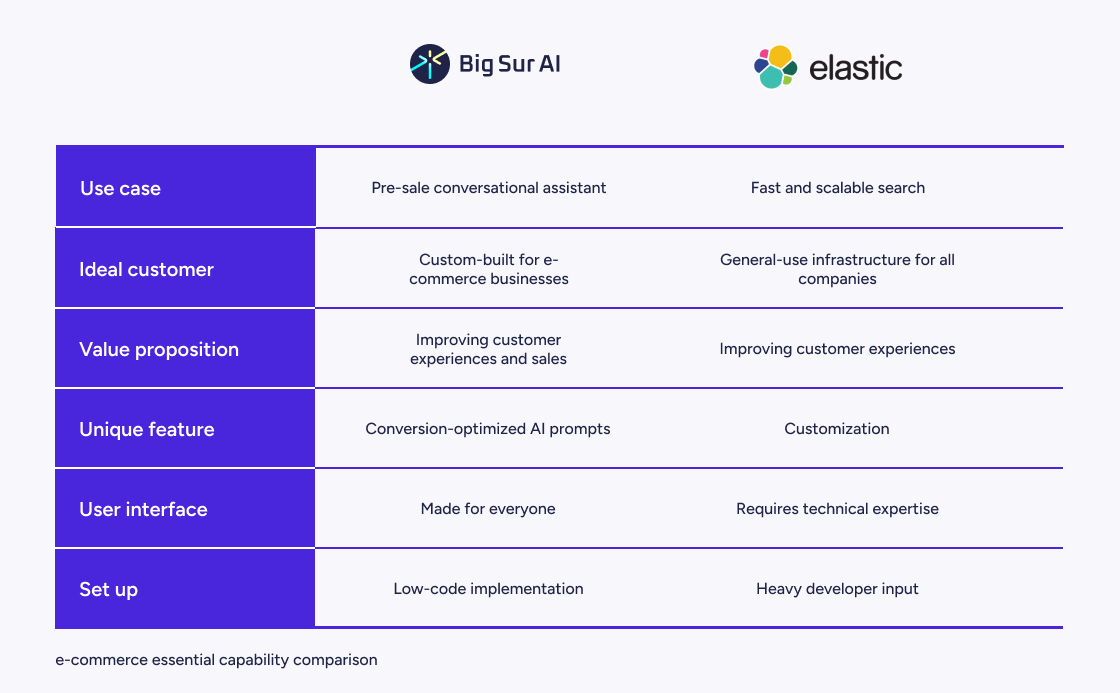 | | Big Sur AI | elastic |
|---|---|---|
| Use case | Pre-sale conversational assistant | Fast and scalable search |
| Ideal customer | Custom-built for e-commerce businesses | General-use infrastructure for all companies |
| Value proposition | Improving customer experiences and sales | Improving customer experiences |
| Unique feature | Conversion-optimized AI prompts | Customization |
| User interface | Made for everyone | Requires technical expertise |
| Set up | Low-code implementation | Heavy developer input |

e-commerce essential capability comparison